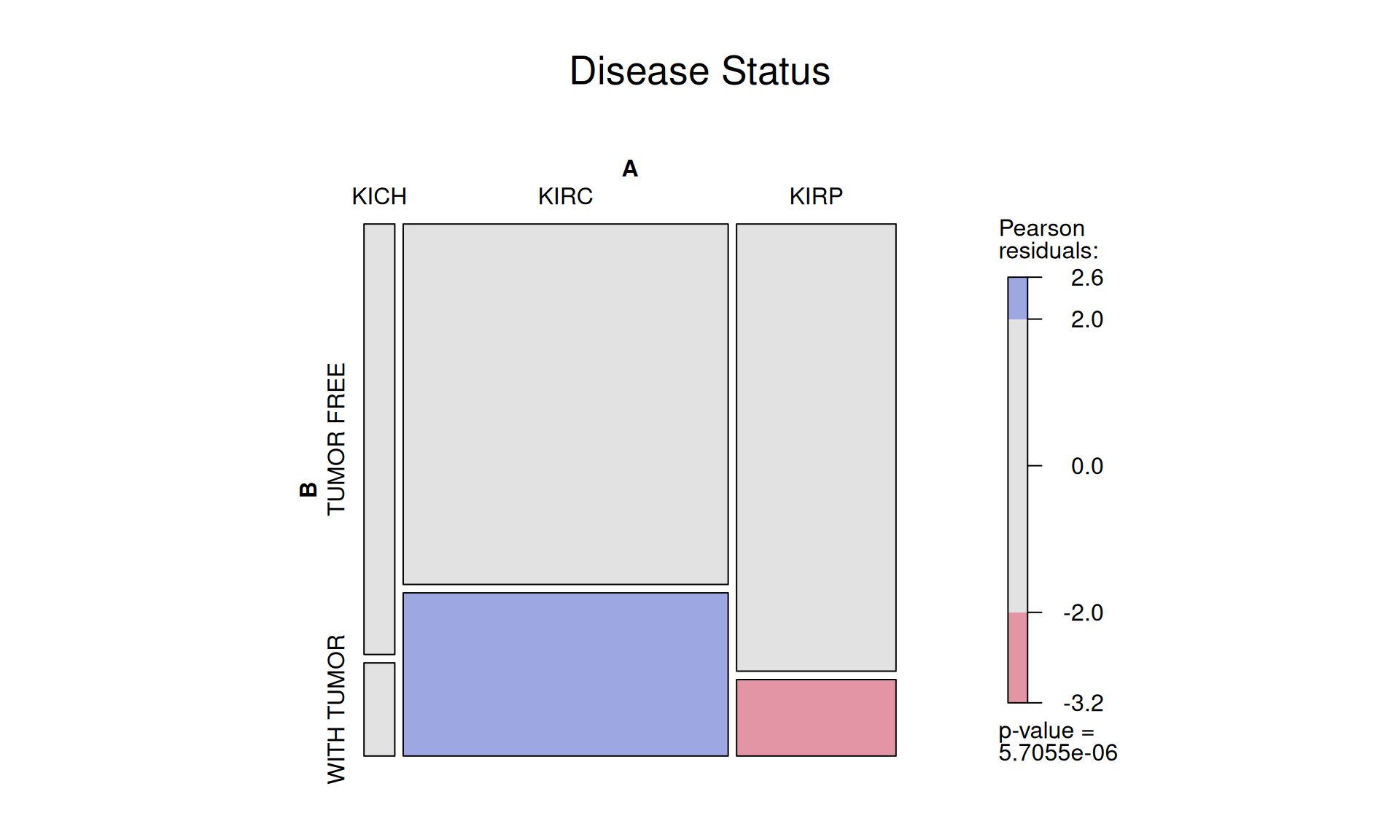 Disease Status

A

KICH KIRC KIRP

B

TUMOR FREE

WITH TUMOR

Pearson residuals:

2.6

2.0

0.0

-2.0

-3.2

p-value = 5.7055e-06